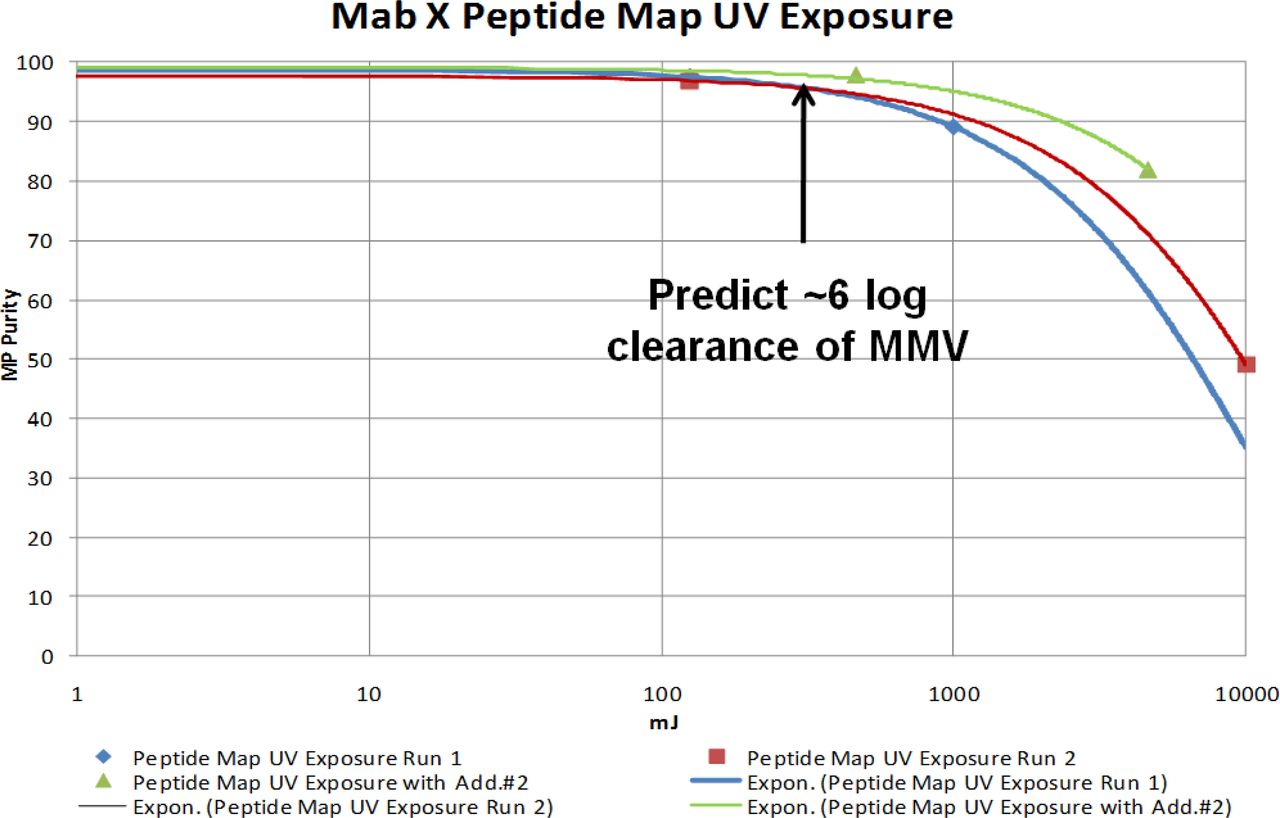 Mab X Peptide Map UV Exposure

100
90
80
70
60
50
40
30
20
10
0

MP Purity

Predict ~6 log clearance of MMV

1
10
100
1000
10000

mJ

Peptide Map UV Exposure Run 1
Peptide Map UV Exposure Run 2
Peptide Map UV Exposure with Add.#2
Expon. (Peptide Map UV Exposure Run 1)
Expon. (Peptide Map UV Exposure Run 2)
Expon. (Peptide Map UV Exposure with Add.#2)